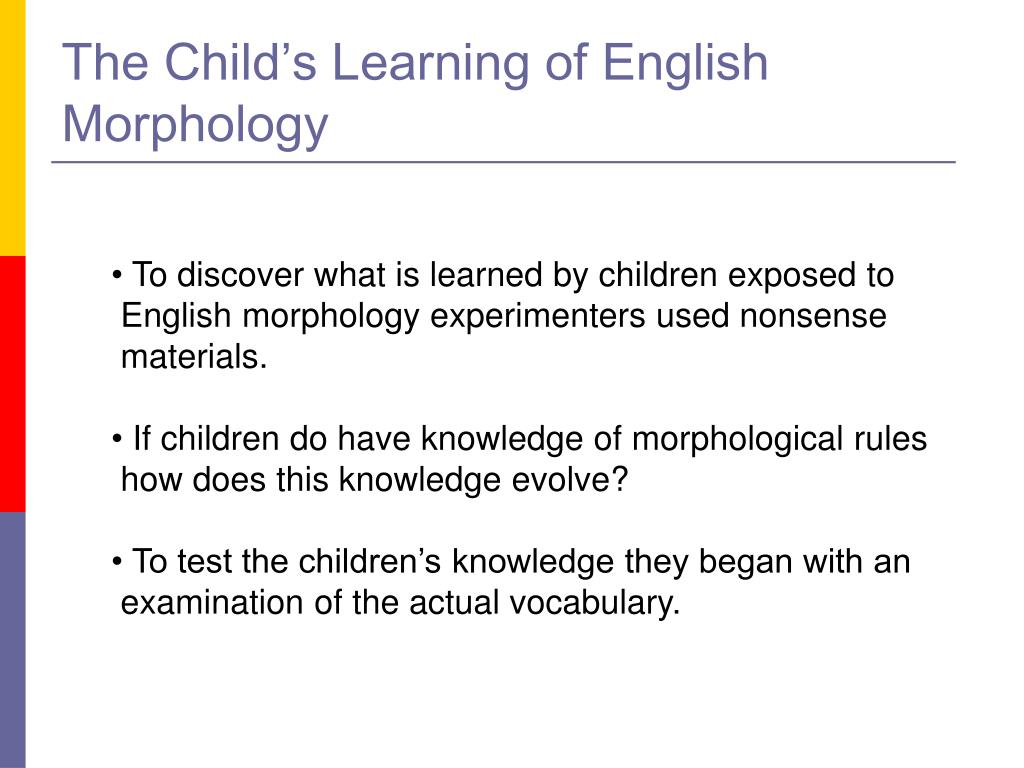 The Child’s Learning of English Morphology

• To discover what is learned by children exposed to English morphology experimenters used nonsense materials.

• If children do have knowledge of morphological rules how does this knowledge evolve?

• To test the children’s knowledge they began with an examination of the actual vocabulary.